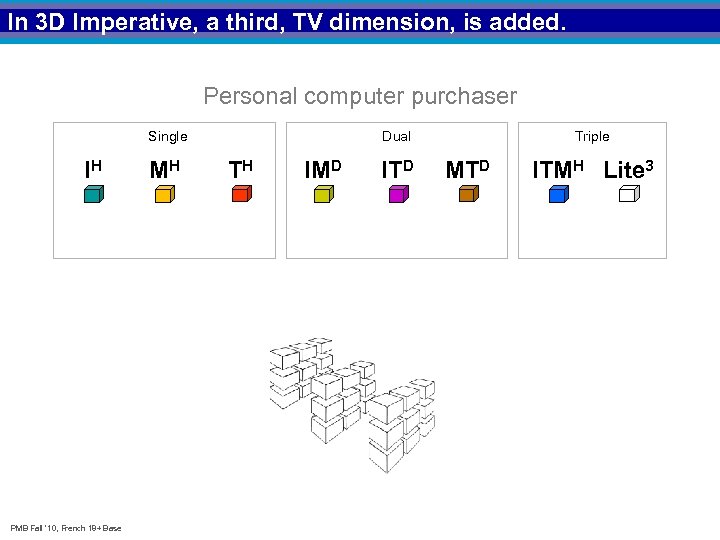 In 3D Imperative, a third, TV dimension, is added.

Personal computer purchaser

Single

$I^H$ $M^H$ $T^H$

Dual

$IM^D$ $IT^D$ $MT^D$

Triple

$ITM^H$ $Lite^3$

PMB Fall '10, French 18+ Base